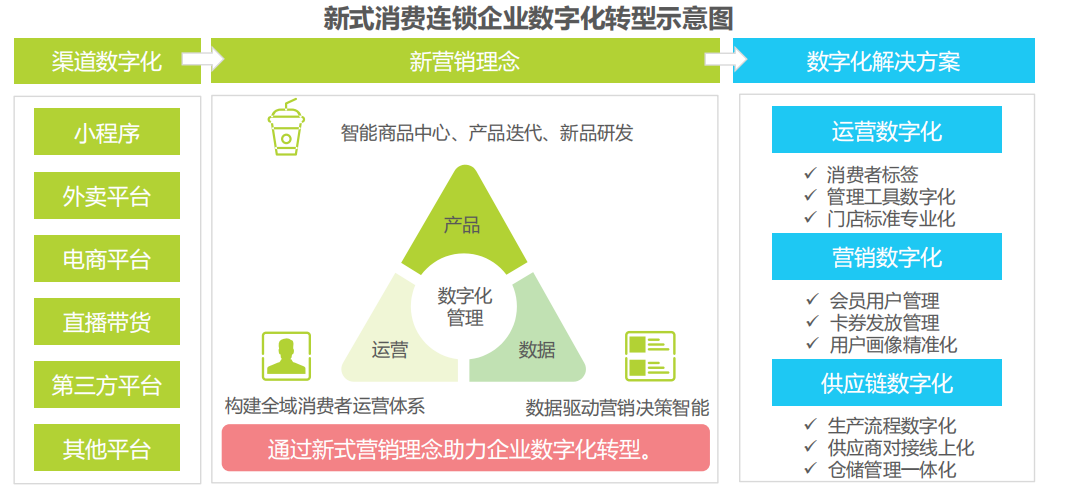 新式消费连锁企业数字化转型示意图

渠道数字化

小程序

外卖平台

电商平台

直播带货

第三方平台

其他平台

新营销理念

智能商品中心、产品迭代、新品研发

产品

数字化管理

运营

数据

构建全域消费者运营体系

数据驱动营销决策智能

通过新式营销理念助力企业数字化转型。

数字化解决方案

运营数字化

✓ 消费者标签
✓ 管理工具数字化
✓ 门店标准专业化

营销数字化

✓ 会员用户管理
✓ 卡券发放管理
✓ 用户画像精准化

供应链数字化

✓ 生产流程数字化
✓ 供应商对接线上化
✓ 仓储管理一体化